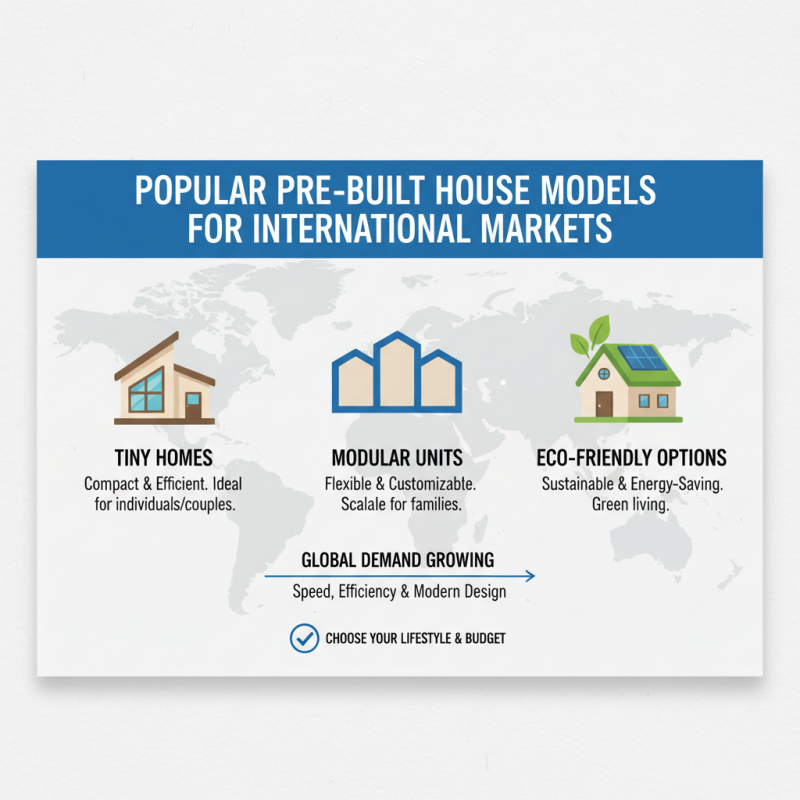 POPULAR PRE-BUILT HOUSE MODELS FOR INTERNATIONAL MARKETS

TINY HOMES
Compact & Efficient. Ideal for individuals/couples.

MODULAR UNITS
Flexible & Customizable. Scalale for families.

ECO-FRIENDLY OPTIONS
Sustainable & Energy-Saving. Green living.

GLOBAL DEMAND GROWING
Speed, Efficiency & Modern Design

CHOOSE YOUR LIFESTYLE & BUDGET